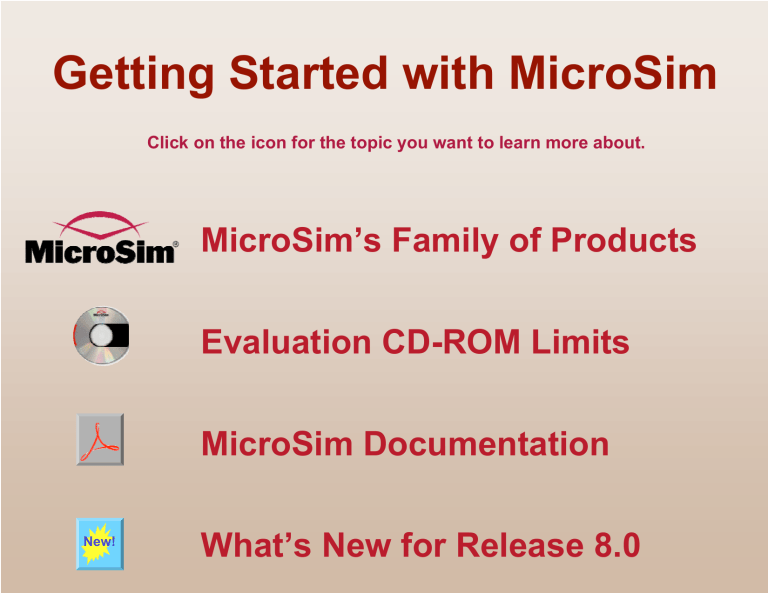 Getting Started with MicroSim

Click on the icon for the topic you want to learn more about.

MicroSim®

MicroSim's Family of Products

Evaluation CD-ROM Limits

MicroSim Documentation

New!

What's New for Release 8.0